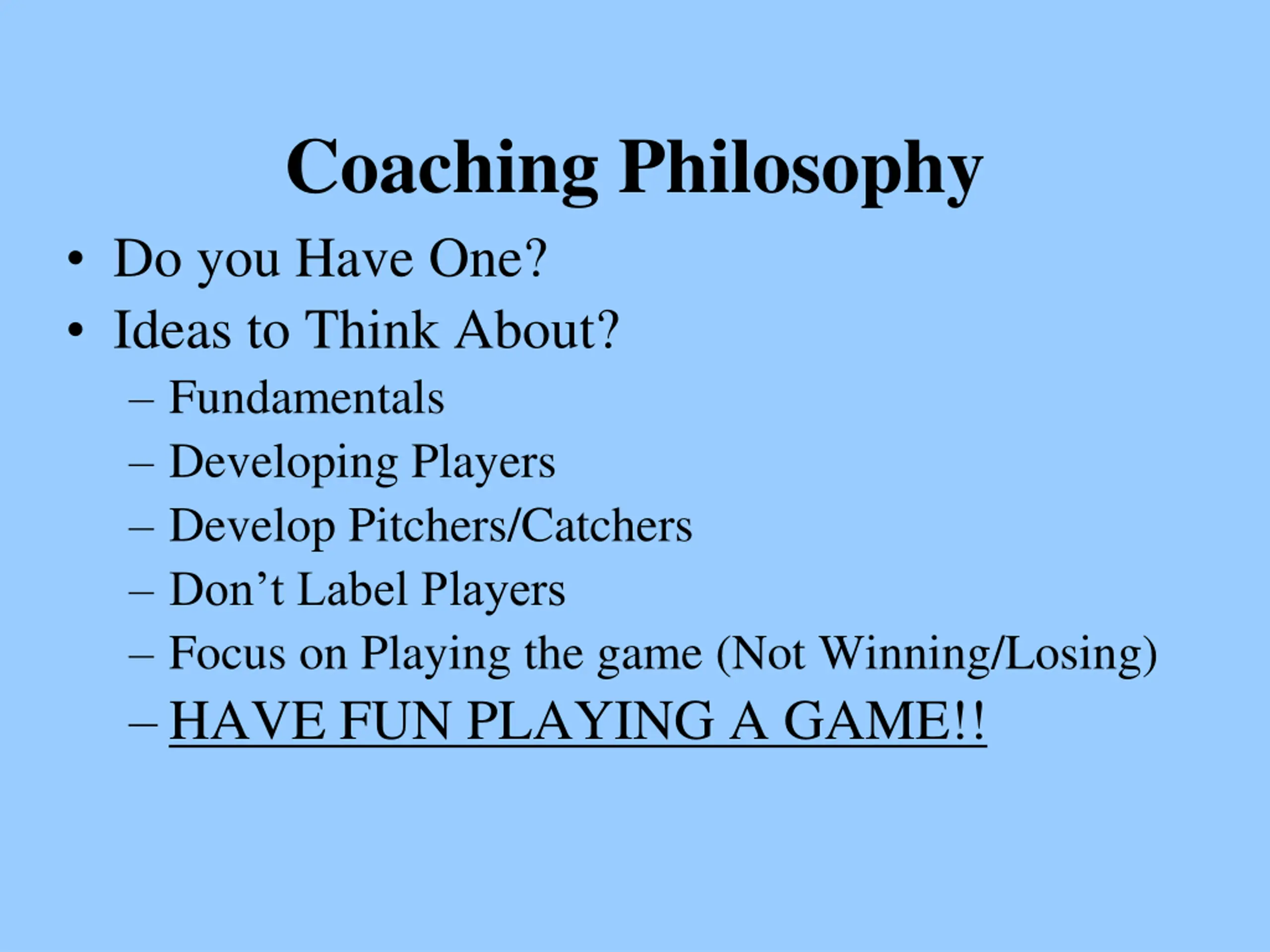 Coaching Philosophy

• Do you Have One?
• Ideas to Think About?
– Fundamentals
– Developing Players
– Develop Pitchers/Catchers
– Don’t Label Players
– Focus on Playing the game (Not Winning/Losing)
– HAVE FUN PLAYING A GAME!!